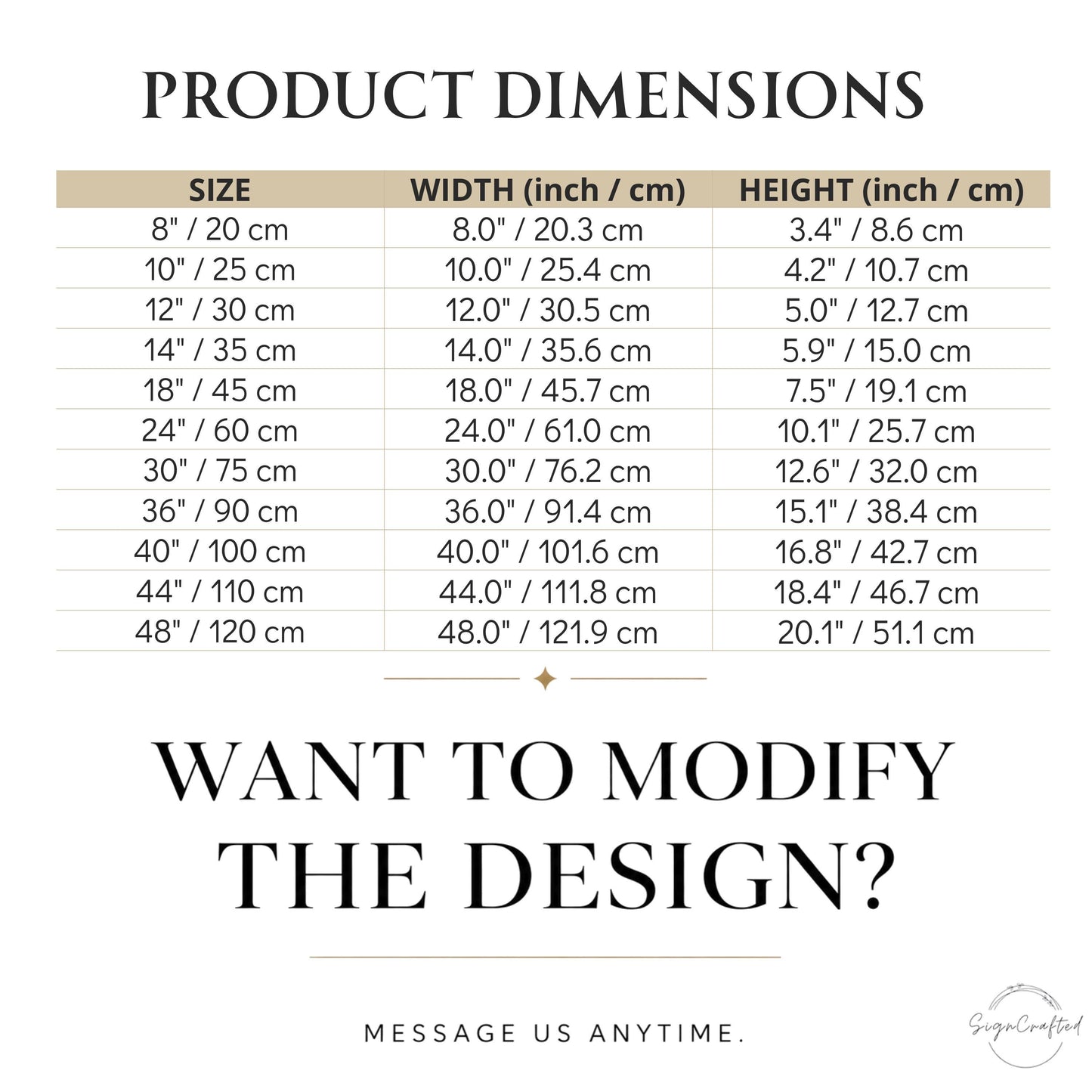 PRODUCT DIMENSIONS

| SIZE | WIDTH (inch / cm) | HEIGHT (inch / cm) |
|---|---|---|
| 8" / 20 cm | 8.0" / 20.3 cm | 3.4" / 8.6 cm |
| 10" / 25 cm | 10.0" / 25.4 cm | 4.2" / 10.7 cm |
| 12" / 30 cm | 12.0" / 30.5 cm | 5.0" / 12.7 cm |
| 14" / 35 cm | 14.0" / 35.6 cm | 5.9" / 15.0 cm |
| 18" / 45 cm | 18.0" / 45.7 cm | 7.5" / 19.1 cm |
| 24" / 60 cm | 24.0" / 61.0 cm | 10.1" / 25.7 cm |
| 30" / 75 cm | 30.0" / 76.2 cm | 12.6" / 32.0 cm |
| 36" / 90 cm | 36.0" / 91.4 cm | 15.1" / 38.4 cm |
| 40" / 100 cm | 40.0" / 101.6 cm | 16.8" / 42.7 cm |
| 44" / 110 cm | 44.0" / 111.8 cm | 18.4" / 46.7 cm |
| 48" / 120 cm | 48.0" / 121.9 cm | 20.1" / 51.1 cm |

WANT TO MODIFY THE DESIGN?

MESSAGE US ANYTIME.

SignCrafted